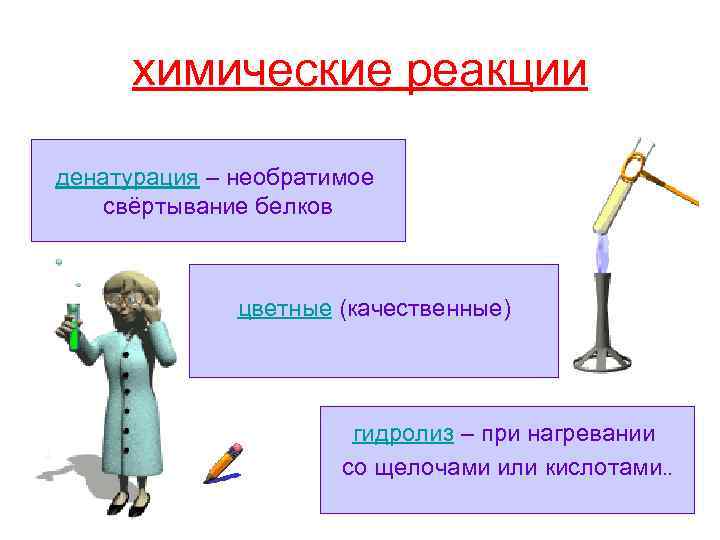 химические реакции

денатурация – необратимое свёртывание белков

цветные (качественные)

гидролиз – при нагревании со щелочами или кислотами..